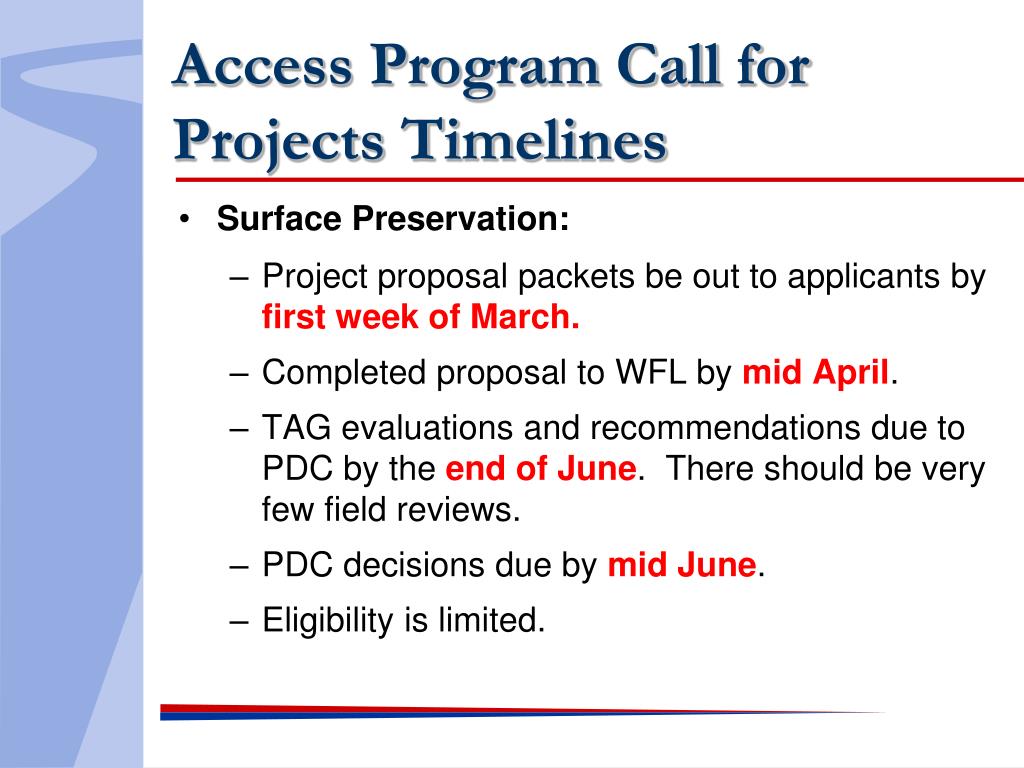 Access Program Call for Projects Timelines

• Surface Preservation:

– Project proposal packets be out to applicants by first week of March.

– Completed proposal to WFL by mid April.

– TAG evaluations and recommendations due to PDC by the end of June. There should be very few field reviews.

– PDC decisions due by mid June.

– Eligibility is limited.